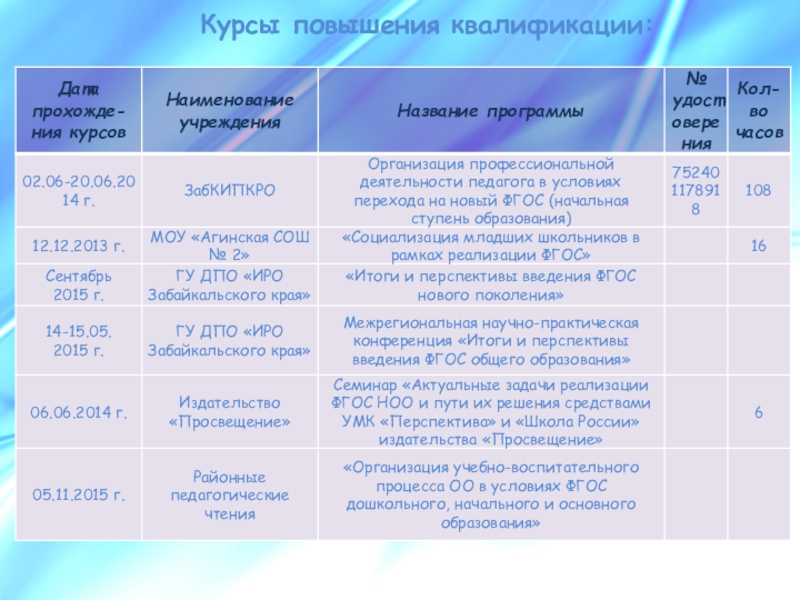 Курсы повышения квалификации:

| Дата прохождения курсов | Наименование учреждения | Название программы | № удостоверения | Кол-во часов |
|---|---|---|---|---|
| 02.06-20.06.2014 г. | ЗабКИПКРО | Организация профессиональной деятельности педагога в условиях перехода на новый ФГОС (начальная ступень образования) | 752401178918 | 108 |
| 12.12.2013 г. | МОУ «Агинская СОШ № 2» | «Социализация младших школьников в рамках реализации ФГОС» | | 16 |
| Сентябрь 2015 г. | ГУ ДПО «ИРО Забайкальского края» | «Итоги и перспективы введения ФГОС нового поколения» | | |
| 14-15.05. 2015 г. | ГУ ДПО «ИРО Забайкальского края» | Межрегиональная научно-практическая конференция «Итоги и перспективы введения ФГОС общего образования» | | |
| 06.06.2014 г. | Издательство «Просвещение» | Семинар «Актуальные задачи реализации ФГОС НОО и пути их решения средствами УМК «Перспектива» и «Школа России» издательства «Просвещение» | | 6 |
| 05.11.2015 г. | Районные педагогические чтения | «Организация учебно-воспитательного процесса ОО в условиях ФГОС дошкольного, начального и основного образования» | | |